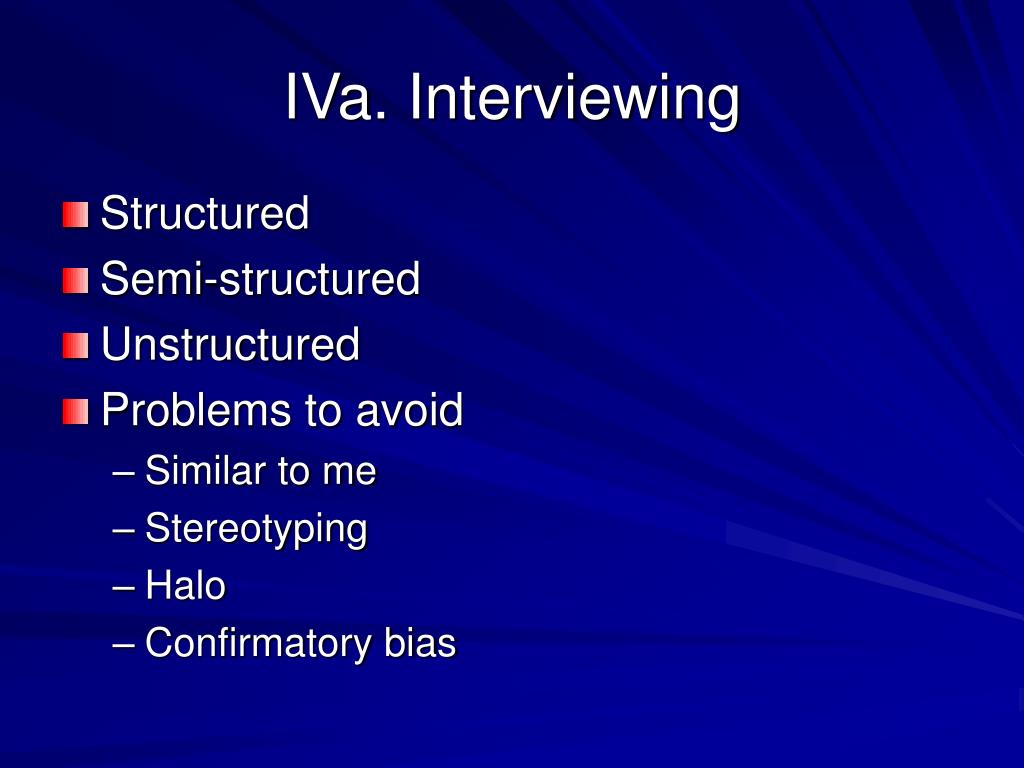 IVa. Interviewing

Structured
Semi-structured
Unstructured
Problems to avoid
– Similar to me
– Stereotyping
– Halo
– Confirmatory bias